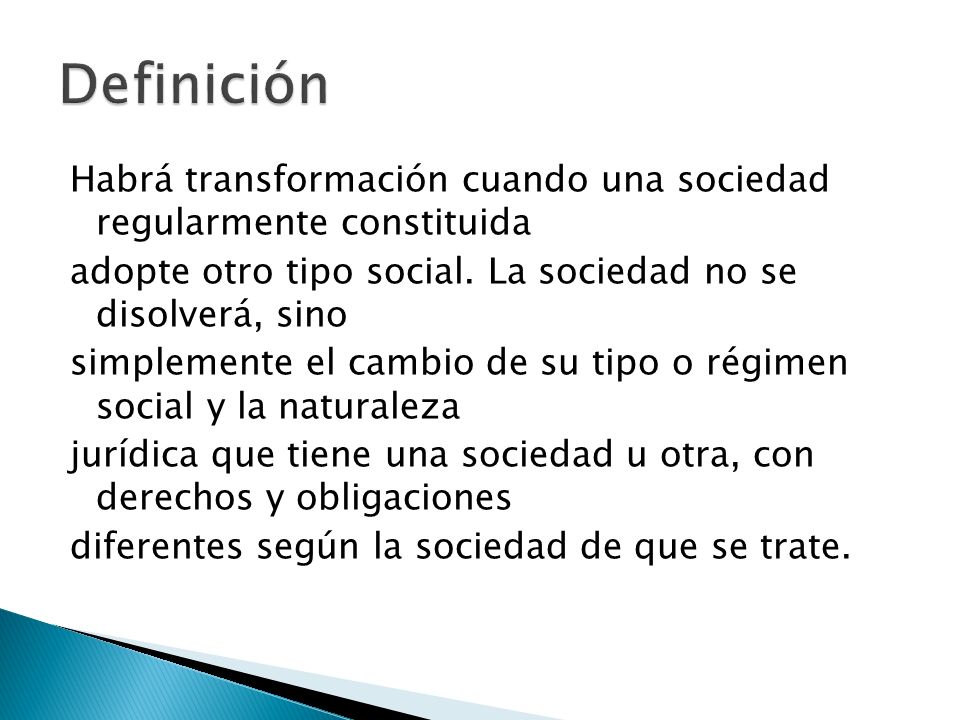 Definición

Habrá transformación cuando una sociedad regularmente constituida

adopte otro tipo social. La sociedad no se disolverá, sino

simplemente el cambio de su tipo o régimen social y la naturaleza

jurídica que tiene una sociedad u otra, con derechos y obligaciones

diferentes según la sociedad de que se trate.